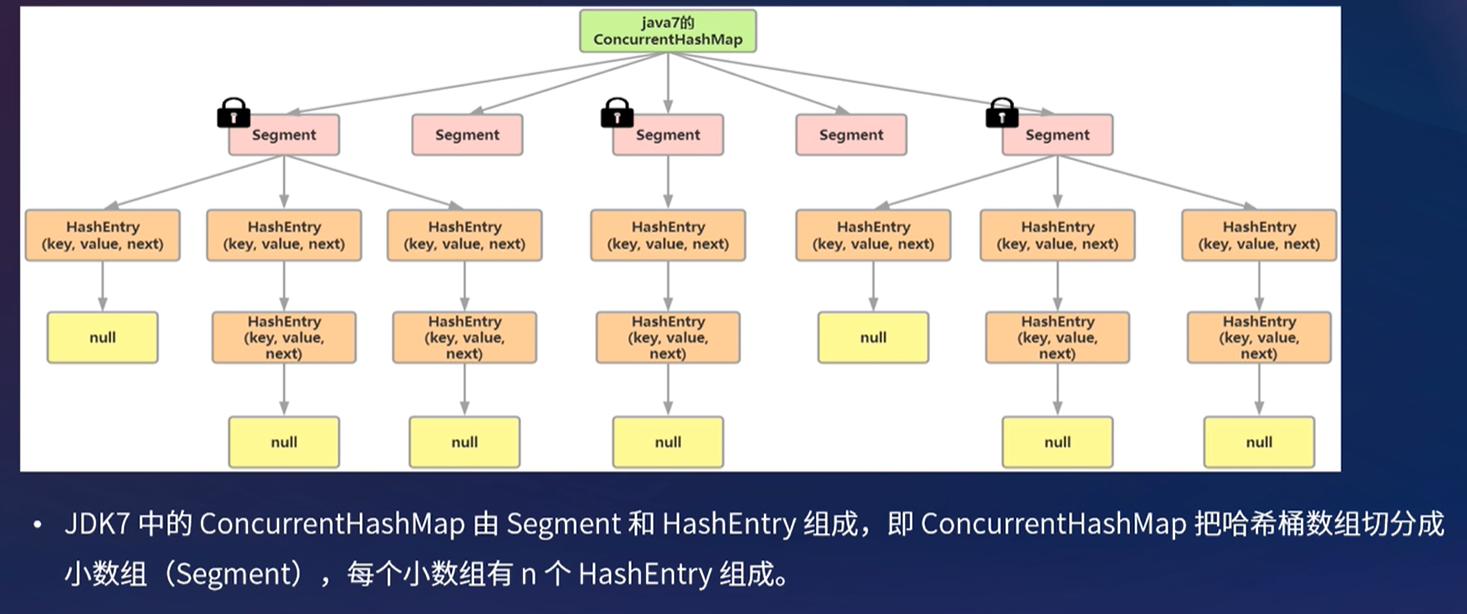 java7的 ConcurrentHashMap

Segment
Segment
Segment
Segment
Segment

HashEntry (key, value, next)
HashEntry (key, value, next)
HashEntry (key, value, next)
HashEntry (key, value, next)
HashEntry (key, value, next)
HashEntry (key, value, next)
HashEntry (key, value, next)

null
HashEntry (key, value, next)
HashEntry (key, value, next)
HashEntry (key, value, next)
null
HashEntry (key, value, next)
HashEntry (key, value, next)

null
null
null
null
null

• JDK7 中的 ConcurrentHashMap 由 Segment 和 HashEntry 组成，即 ConcurrentHashMap 把哈希桶数组切分成小数组（Segment），每个小数组有 n 个 HashEntry 组成。